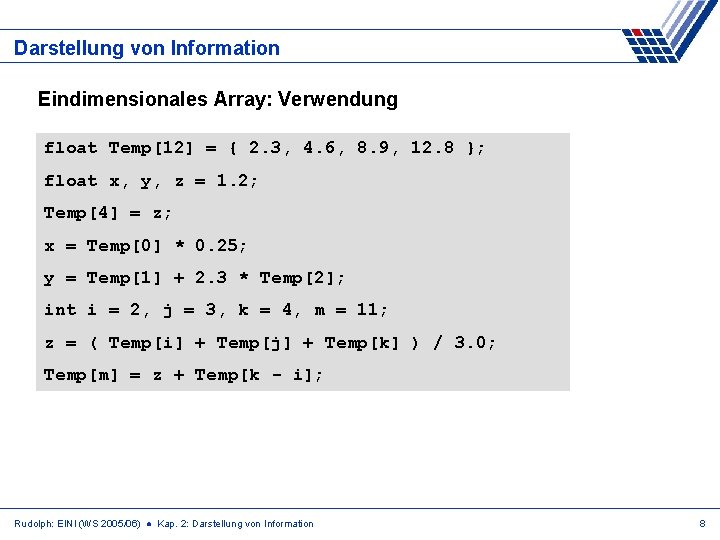 Darstellung von Information

Eindimensionales Array: Verwendung

float Temp[12] = { 2.3, 4.6, 8.9, 12.8 };

float x, y, z = 1.2;

Temp[4] = z;

x = Temp[0] * 0.25;

y = Temp[1] + 2.3 * Temp[2];

int i = 2, j = 3, k = 4, m = 11;

z = ( Temp[i] + Temp[j] + Temp[k] ) / 3.0;

Temp[m] = z + Temp[k - i];

Rudolph: EINI (WS 2005/06) ● Kap. 2: Darstellung von Information

8